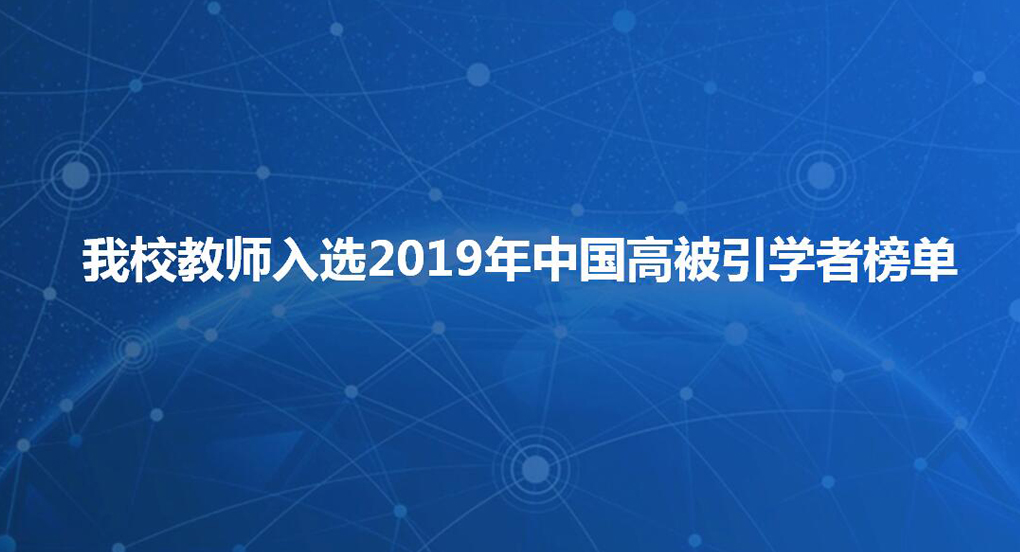 我校教师入选2019年中国高被引学者榜单